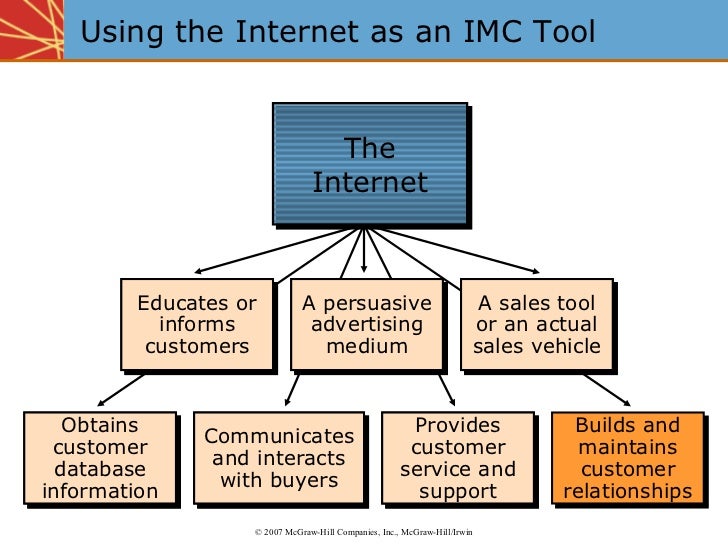 Using the Internet as an IMC Tool

The Internet

Educates or informs customers

A persuasive advertising medium

A sales tool or an actual sales vehicle

Obtains customer database information

Communicates and interacts with buyers

Provides customer service and support

Builds and maintains customer relationships

© 2007 McGraw-Hill Companies, Inc., McGraw-Hill/Irwin